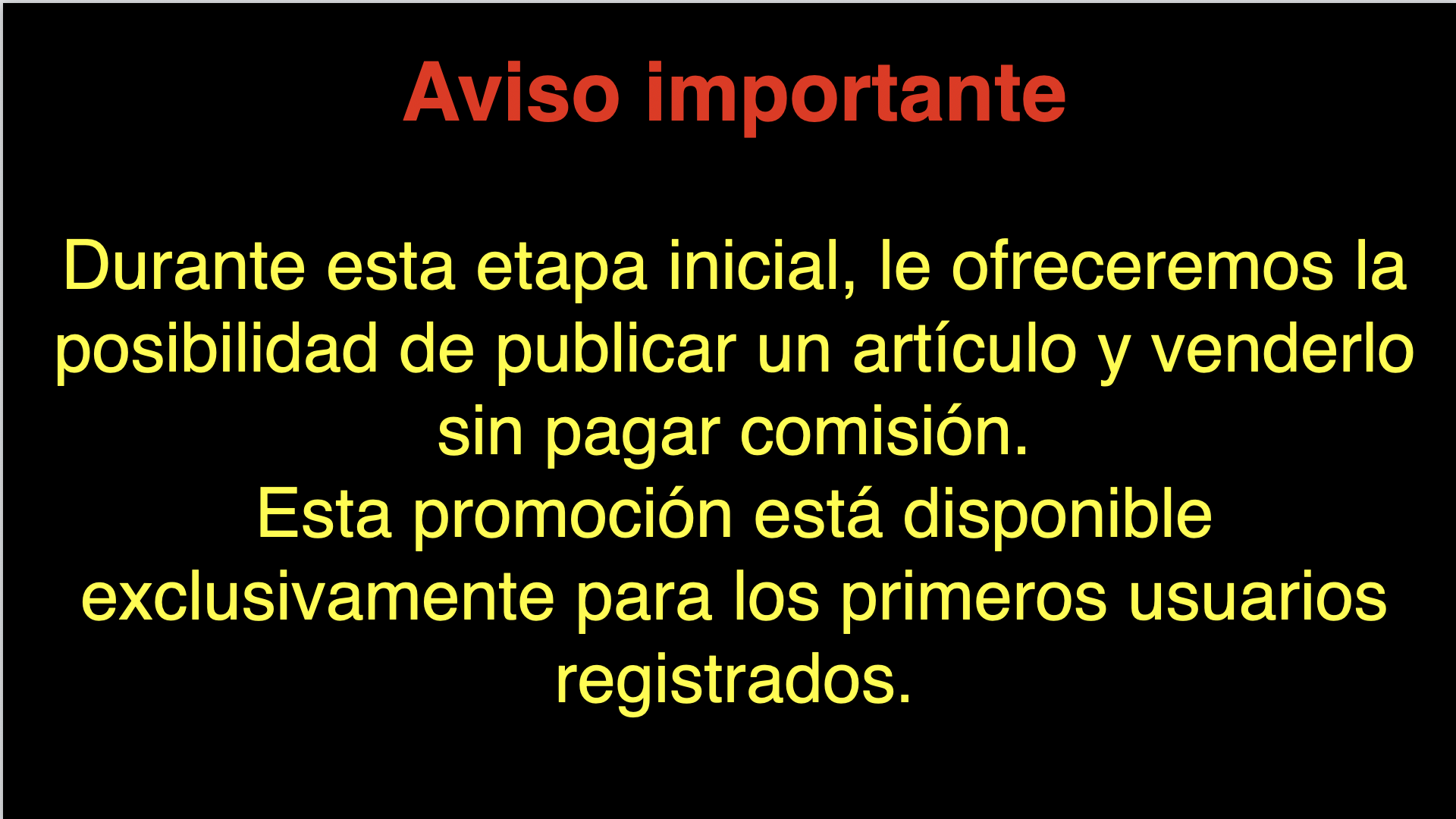 Aviso importante

Durante esta etapa inicial, le ofreceremos la posibilidad de publicar un artículo y venderlo sin pagar comisión.
Esta promoción está disponible exclusivamente para los primeros usuarios registrados.